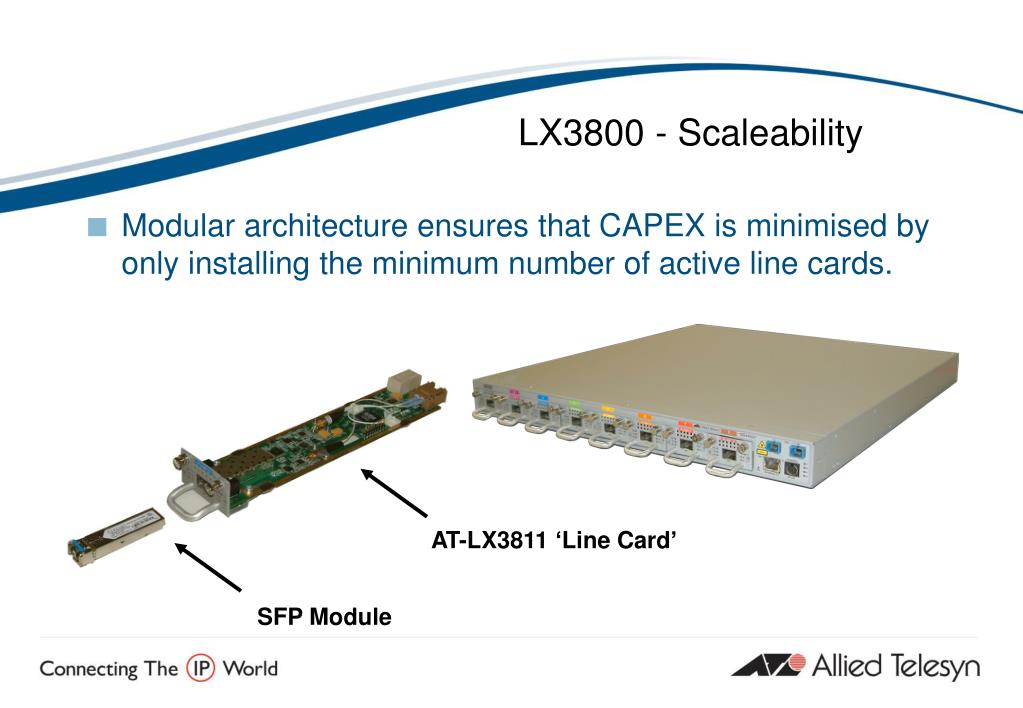 LX3800 - Scaleability

Modular architecture ensures that CAPEX is minimised by only installing the minimum number of active line cards.

AT-LX3811 ‘Line Card’

SFP Module

Connecting The IP World

Allied Telesyn